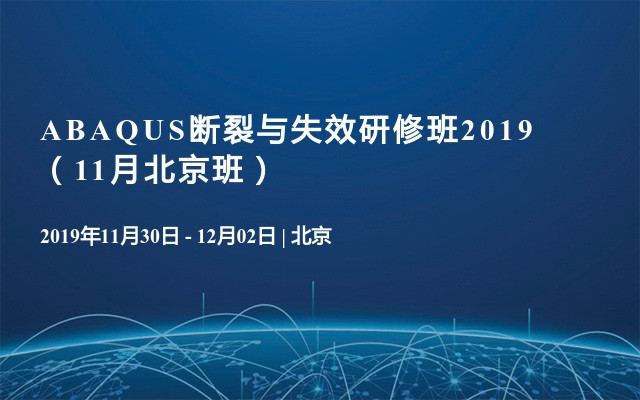 ABAQUS断裂与失效研修班2019（11月北京班）

2019年11月30日 - 12月02日 | 北京